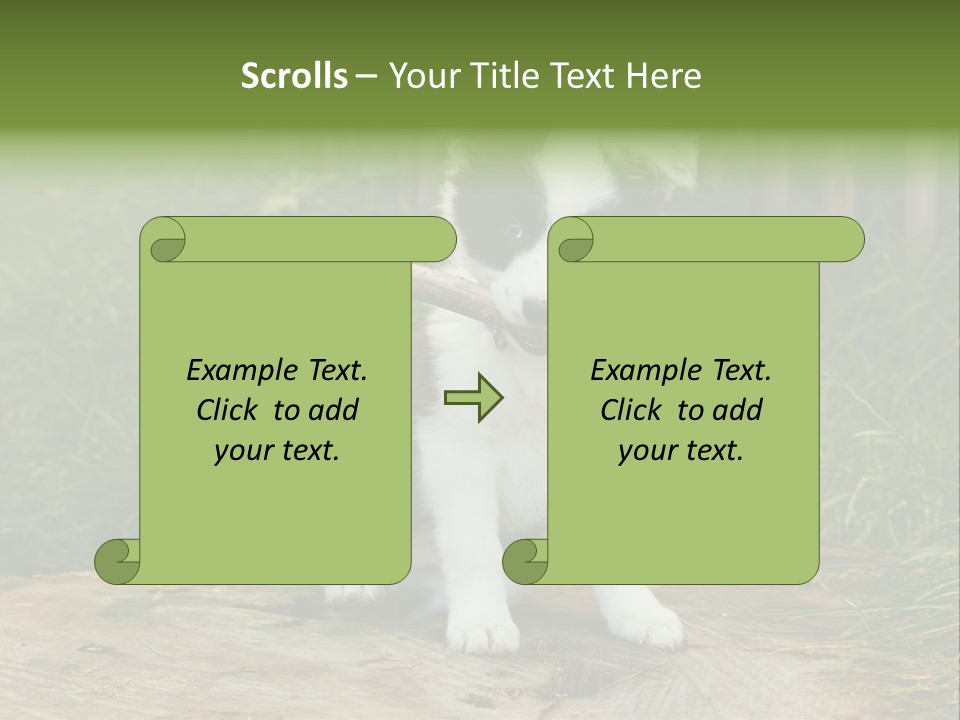 Scrolls – Your Title Text Here

Example Text. Click to add your text.

Example Text. Click to add your text.